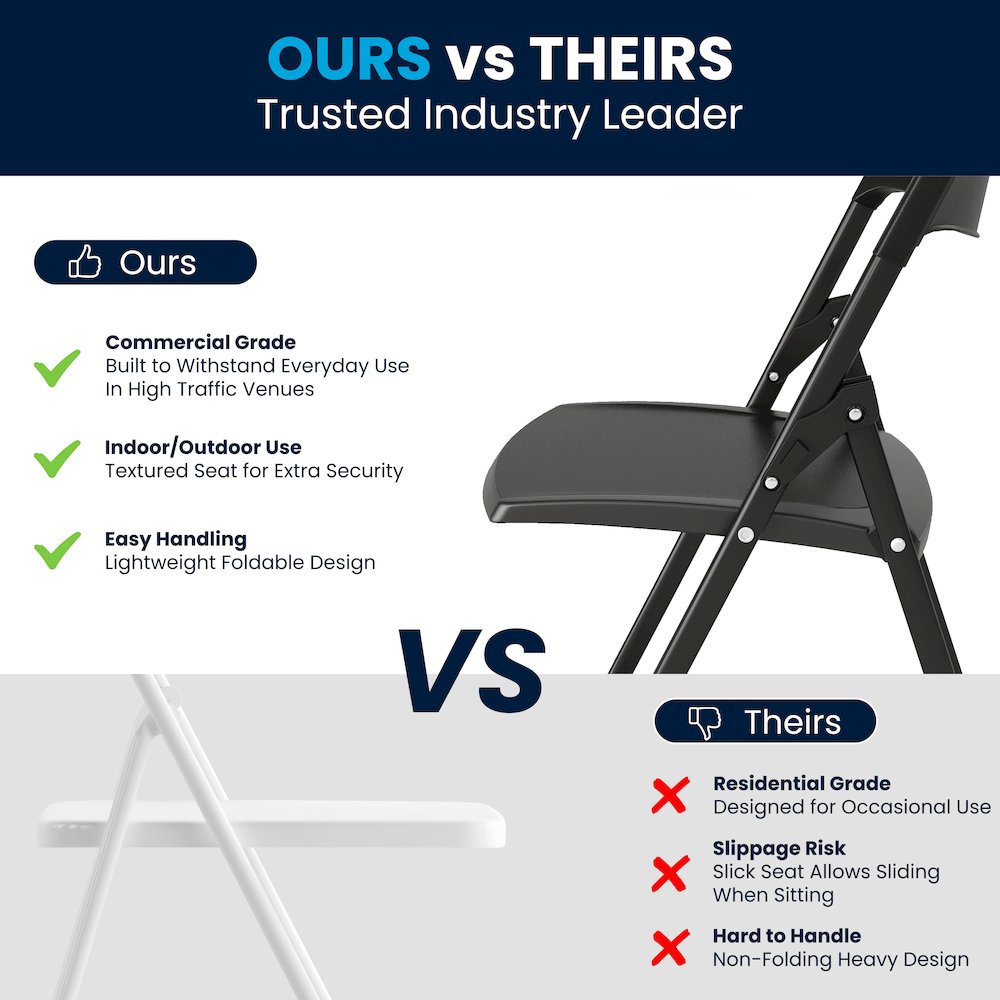 OURS vs THEIRS
Trusted Industry Leader

Ours

Commercial Grade
Built to Withstand Everyday Use In High Traffic Venues

Indoor/Outdoor Use
Textured Seat for Extra Security

Easy Handling
Lightweight Foldable Design

VS

Theirs

Residential Grade
Designed for Occasional Use

Slippage Risk
Slick Seat Allows Sliding When Sitting

Hard to Handle
Non-Folding Heavy Design